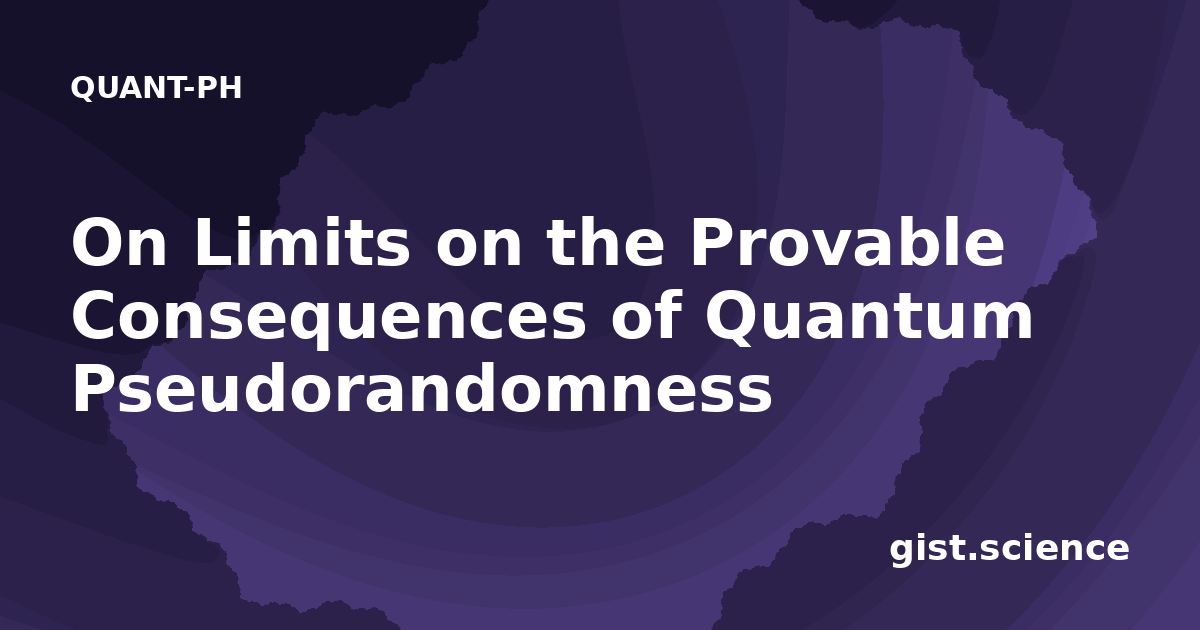 QUANT-PH

On Limits on the Provable Consequences of Quantum Pseudorandomness

gist.science